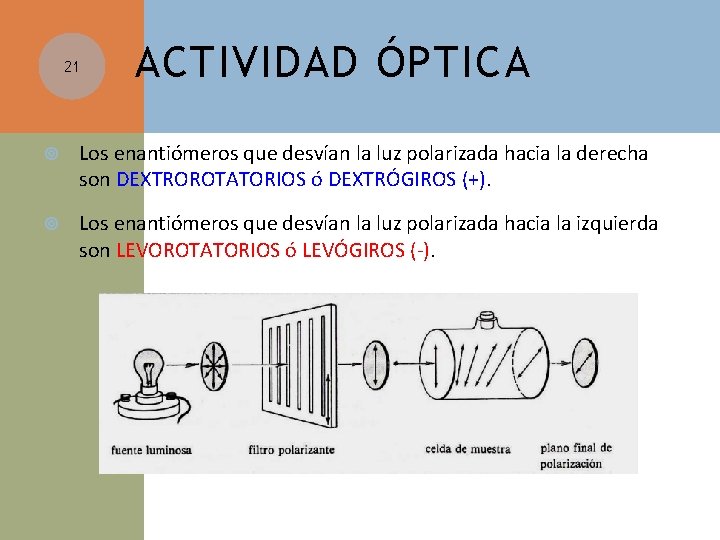 21

ACTIVIDAD ÓPTICA

Los enantiómeros que desvían la luz polarizada hacia la derecha son DEXTROROTATORIOS ó DEXTRÓGIROS (+).

Los enantiómeros que desvían la luz polarizada hacia la izquierda son LEVOROTATORIOS ó LEVÓGIROS (-).

fuente luminosa

filtro polarizante

celda de muestra

plano final de polarización